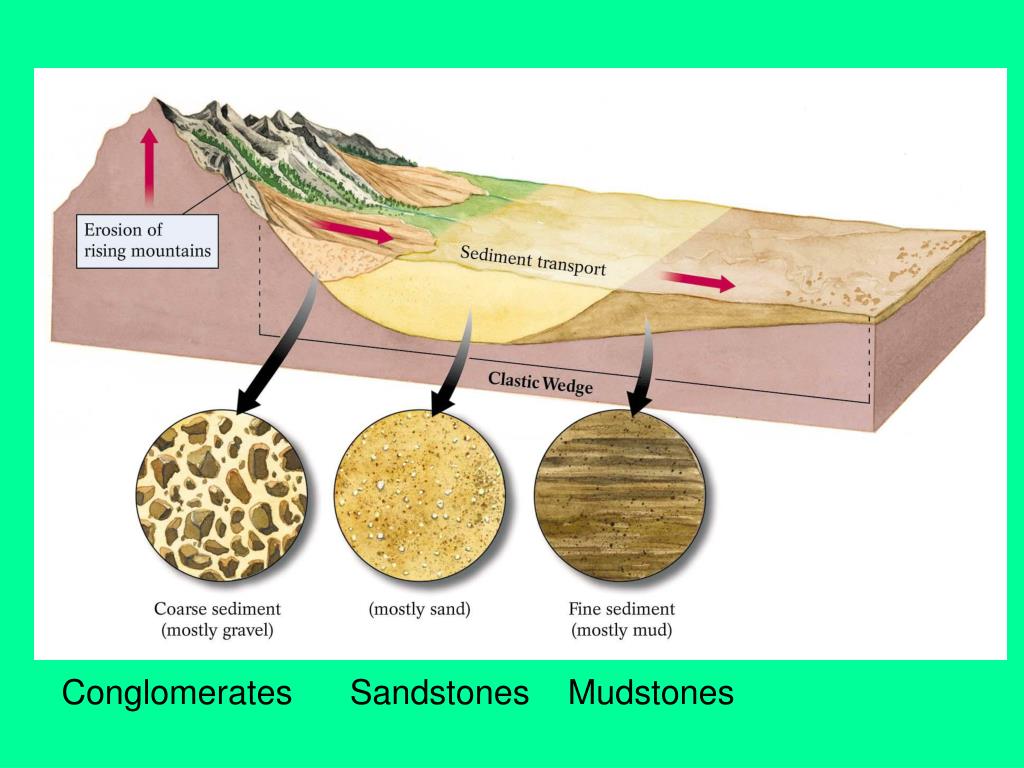 Erosion of rising mountains

Sediment transport

Clastic Wedge

Coarse sediment (mostly gravel)

(mostly sand)

Fine sediment (mostly mud)

Conglomerates Sandstones Mudstones